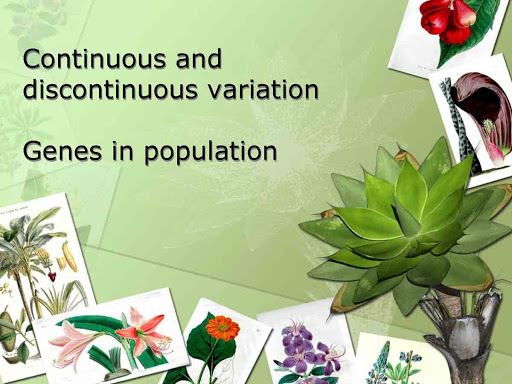 Continuous and discontinuous variation

Genes in population